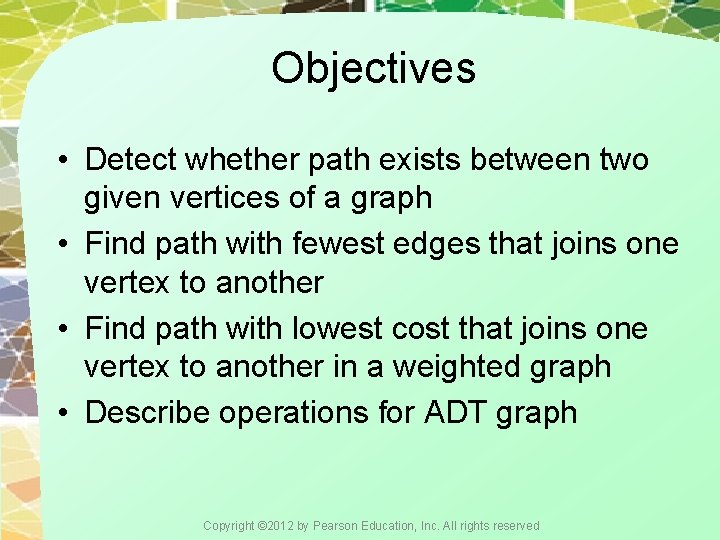 Objectives

• Detect whether path exists between two given vertices of a graph
• Find path with fewest edges that joins one vertex to another
• Find path with lowest cost that joins one vertex to another in a weighted graph
• Describe operations for ADT graph

Copyright ©2012 by Pearson Education, Inc. All rights reserved